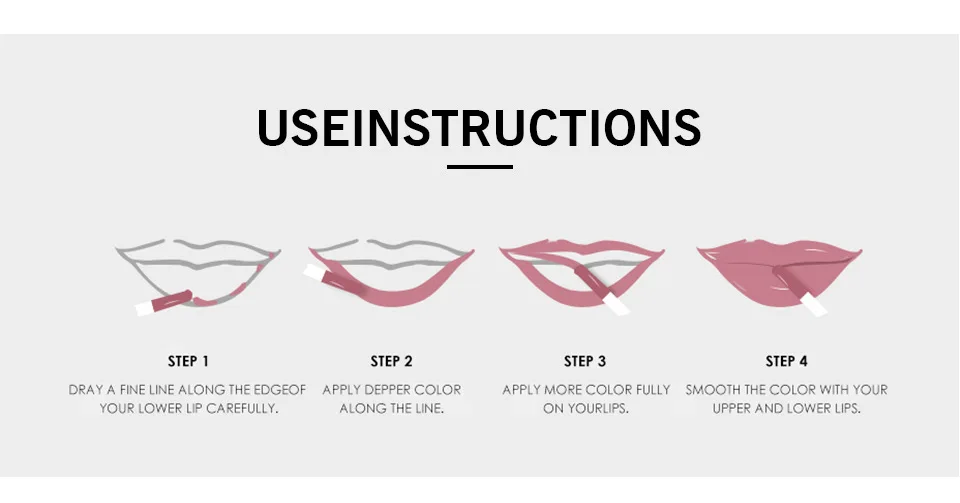 USEINSTRUCTIONS

STEP 1

DRAY A FINE LINE ALONG THE EDGEOF YOUR LOWER LIP CAREFULLY.

STEP 2

APPLY DEPPER COLOR ALONG THE LINE.

STEP 3

APPLY MORE COLOR FULLY ON YOURLIPS.

STEP 4

SMOOTH THE COLOR WITH YOUR UPPER AND LOWER LIPS.